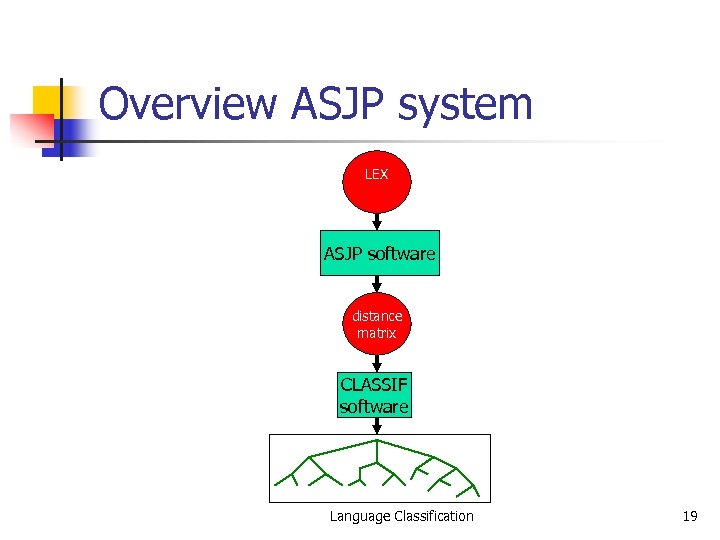 Overview ASJP system

LEX

ASJP software

distance matrix

CLASSIF software

Language Classification

19